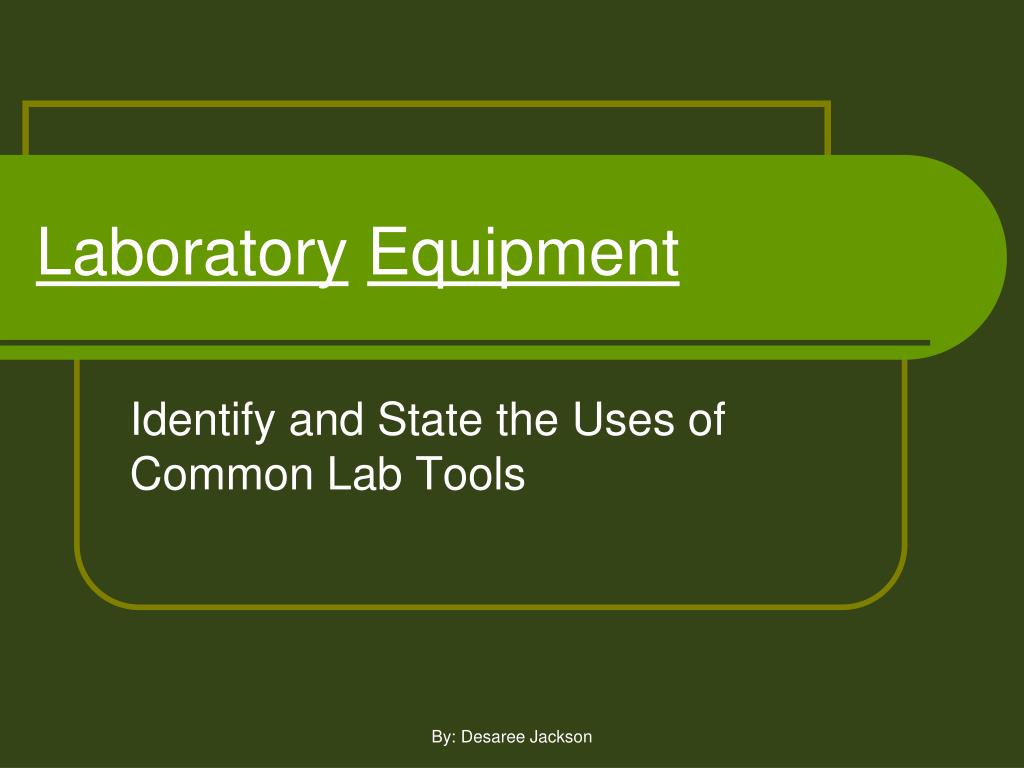 Laboratory Equipment

Identify and State the Uses of Common Lab Tools

By: Desaree Jackson